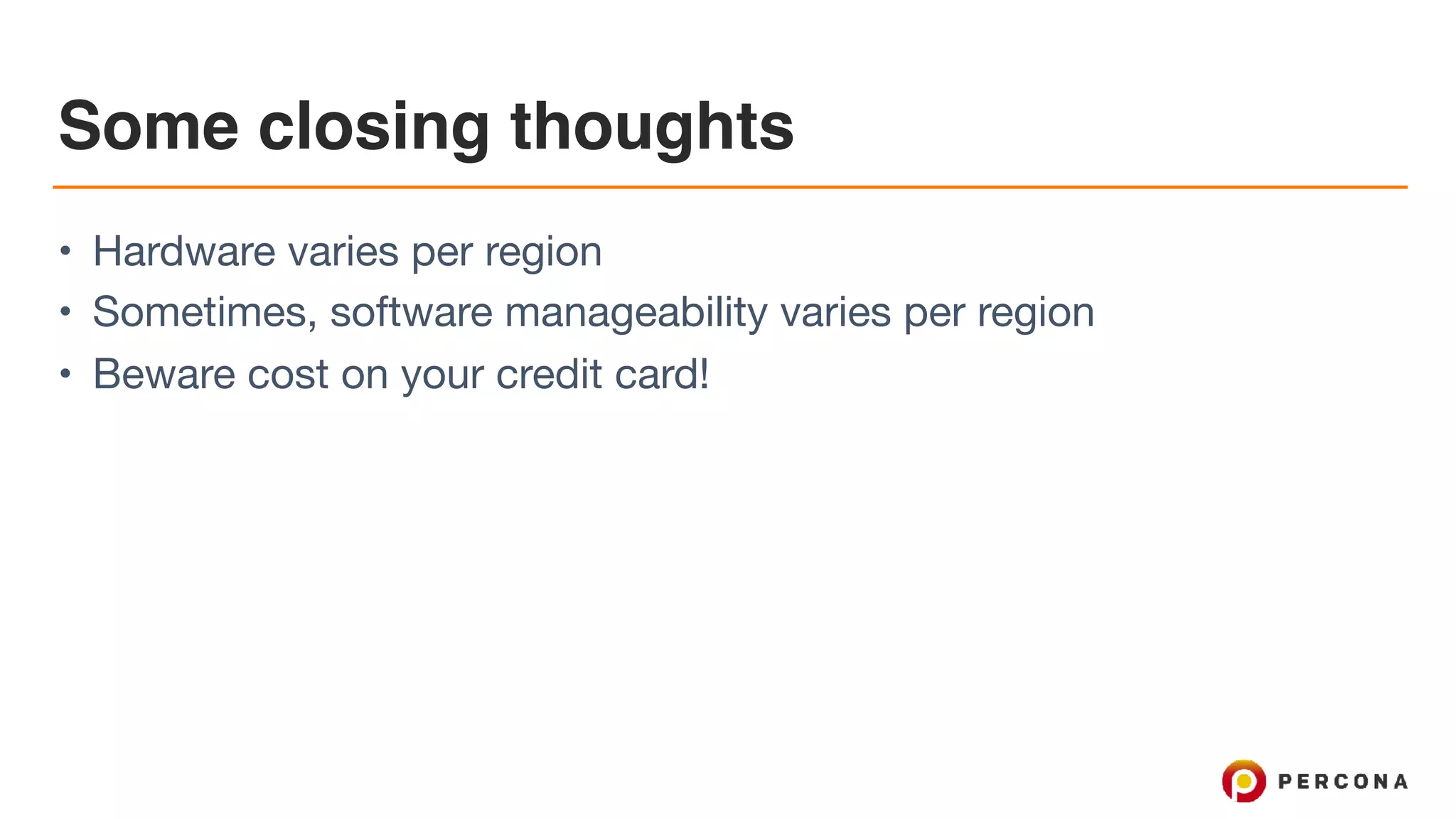 Some closing thoughts

• Hardware varies per region
• Sometimes, software manageability varies per region
• Beware cost on your credit card!

PERCONA